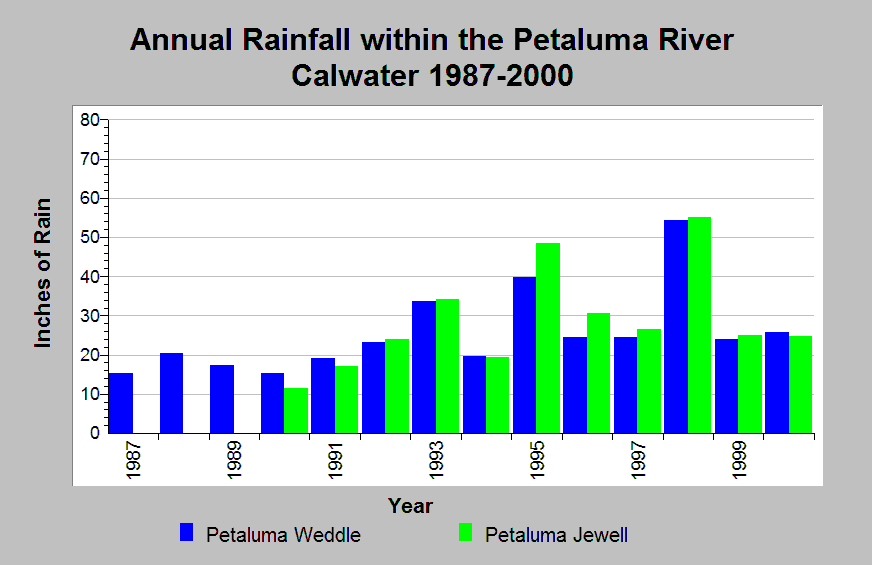 Annual Rainfall within the Petaluma River Calwater 1987-2000

Inches of Rain

80
70
60
50
40
30
20
10
0

1987
1989
1991
1993
1995
1997
1999

Year

Petaluma Weddle
Petaluma Jewell